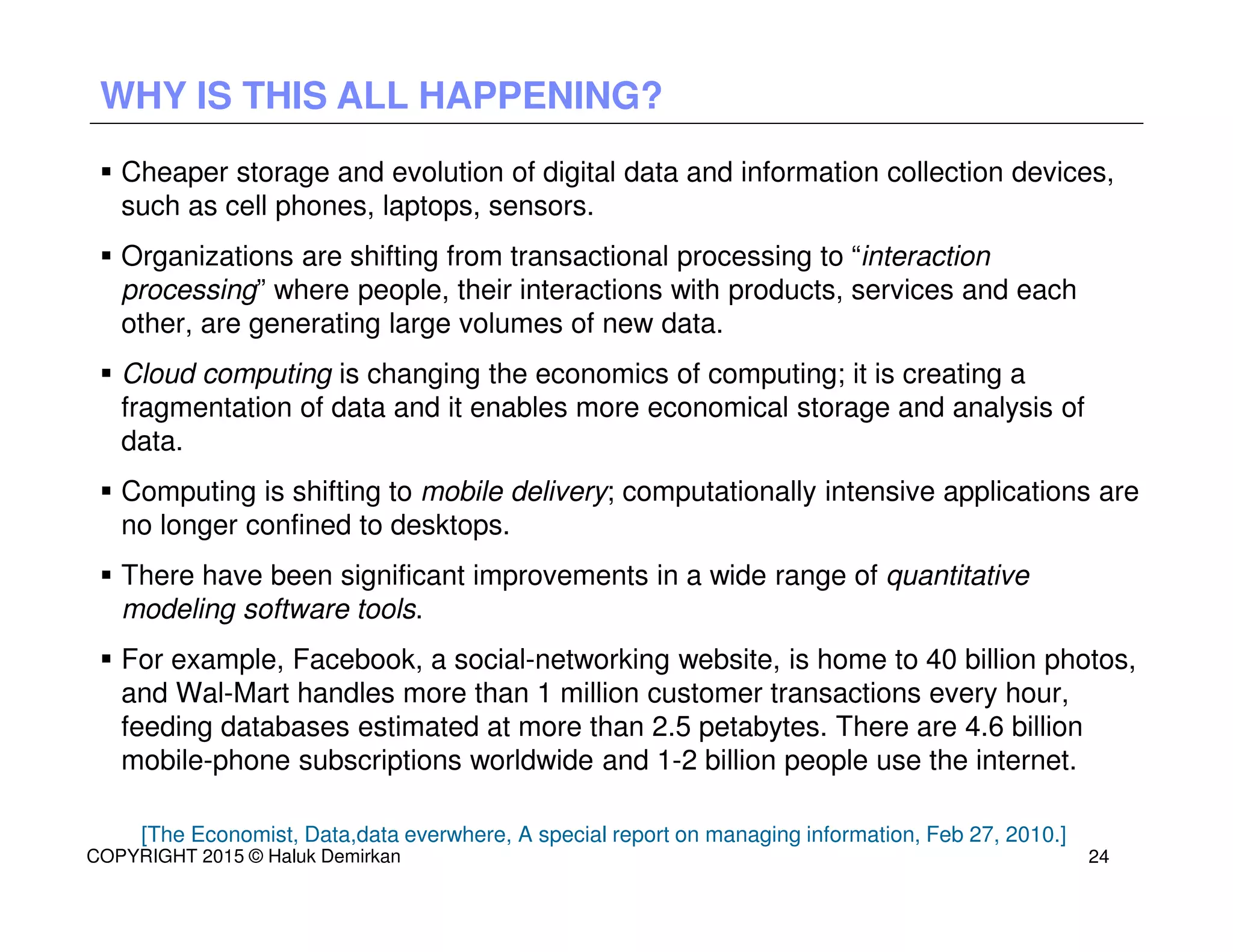 WHY IS THIS ALL HAPPENING?

▪ Cheaper storage and evolution of digital data and information collection devices, such as cell phones, laptops, sensors.

▪ Organizations are shifting from transactional processing to “interaction processing” where people, their interactions with products, services and each other, are generating large volumes of new data.

▪ Cloud computing is changing the economics of computing; it is creating a fragmentation of data and it enables more economical storage and analysis of data.

▪ Computing is shifting to mobile delivery; computationally intensive applications are no longer confined to desktops.

▪ There have been significant improvements in a wide range of quantitative modeling software tools.

▪ For example, Facebook, a social-networking website, is home to 40 billion photos, and Wal-Mart handles more than 1 million customer transactions every hour, feeding databases estimated at more than 2.5 petabytes. There are 4.6 billion mobile-phone subscriptions worldwide and 1-2 billion people use the internet.

[The Economist, Data,data everwhere, A special report on managing information, Feb 27, 2010.]

COPYRIGHT 2015 © Haluk Demirkan

24